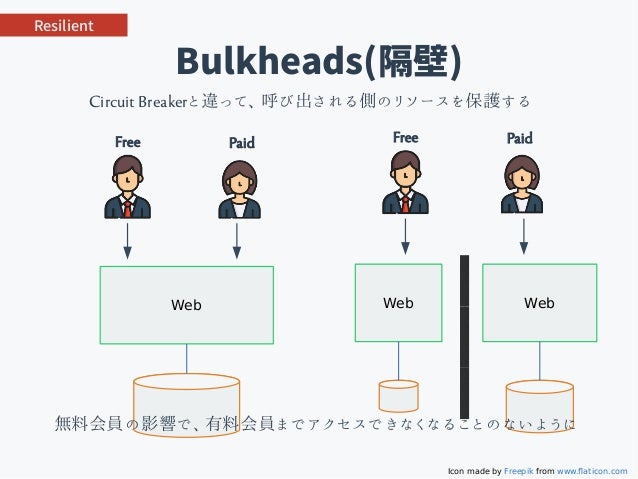 Resilient

Bulkheads(隔壁)

Circuit Breakerと違って、呼び出される側のリソースを保護する

Free

Paid

Free

Paid

Web

Web

Web

無料会員の影響で、有料会員までアクセスできなくなることのないように

Icon made by Freepik from www.flaticon.com